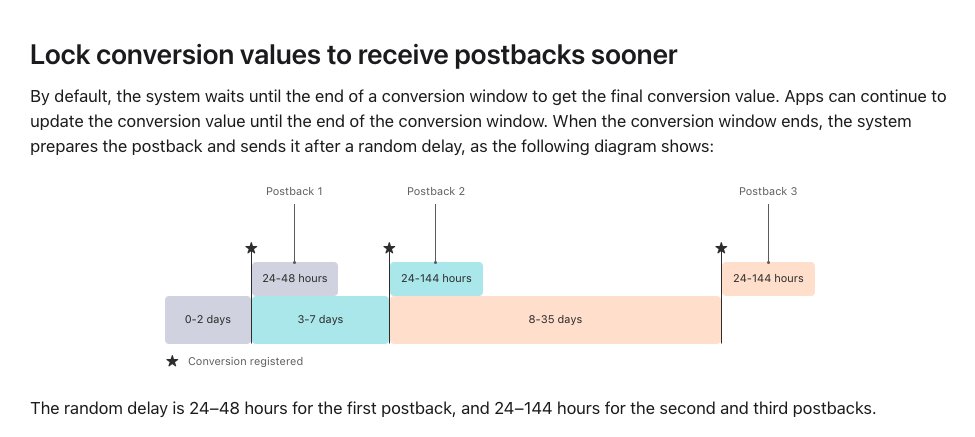 Lock conversion values to receive postbacks sooner

By default, the system waits until the end of a conversion window to get the final conversion value. Apps can continue to update the conversion value until the end of the conversion window. When the conversion window ends, the system prepares the postback and sends it after a random delay, as the following diagram shows:

Postback 1

Postback 2

Postback 3

24-48 hours

24-144 hours

24-144 hours

0-2 days

3-7 days

8-35 days

★ Conversion registered

The random delay is 24–48 hours for the first postback, and 24–144 hours for the second and third postbacks.